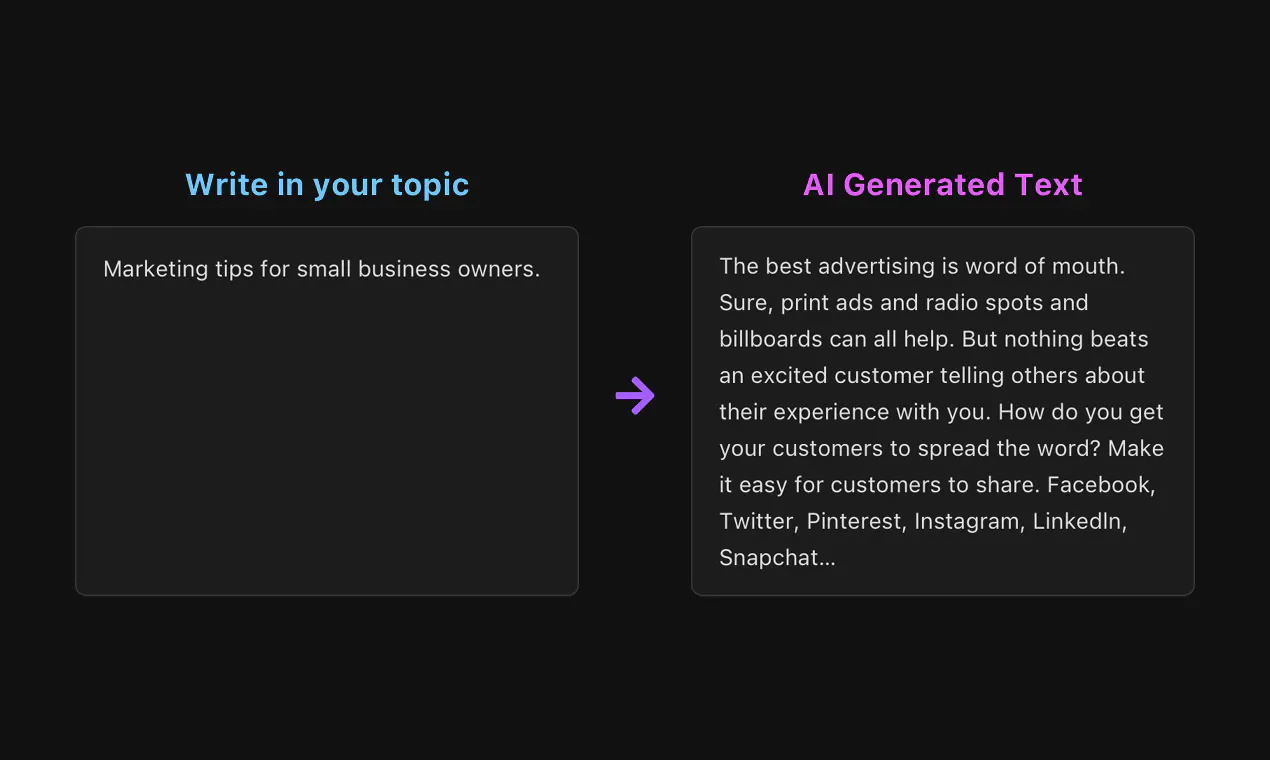 Write in your topic

Marketing tips for small business owners.

AI Generated Text

The best advertising is word of mouth. Sure, print ads and radio spots and billboards can all help. But nothing beats an excited customer telling others about their experience with you. How do you get your customers to spread the word? Make it easy for customers to share. Facebook, Twitter, Pinterest, Instagram, LinkedIn, Snapchat...